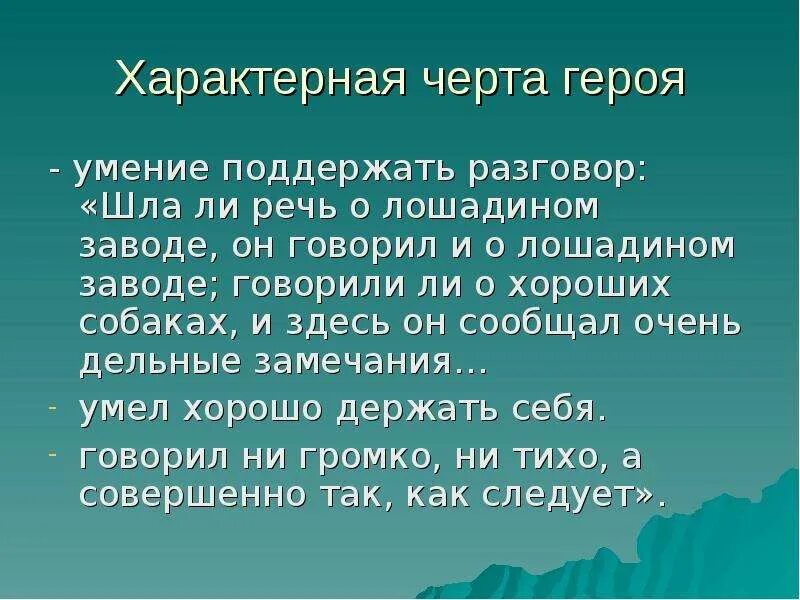 Характерная черта героя

- умение поддержать разговор: «Шла ли речь о лошадином заводе, он говорил и о лошадином заводе; говорили ли о хороших собаках, и здесь он сообщал очень дельные замечания…

- умел хорошо держать себя.

- говорил ни громко, ни тихо, а совершенно так, как следует».